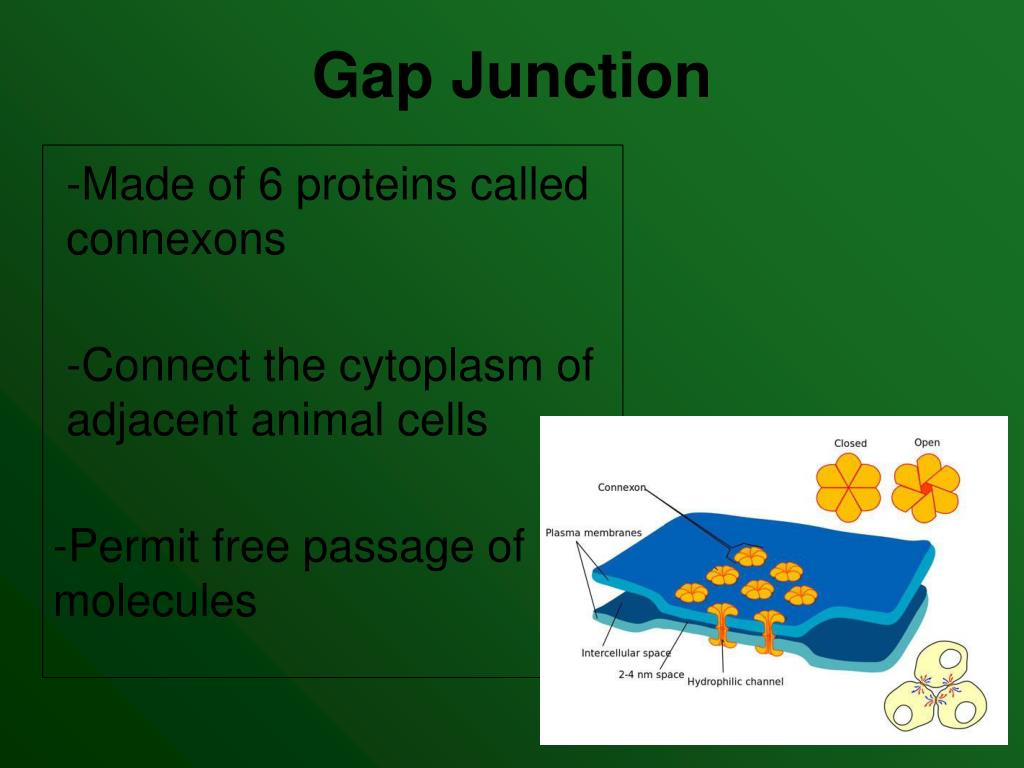 Gap Junction

-Made of 6 proteins called connexons

-Connect the cytoplasm of adjacent animal cells

-Permit free passage of molecules

Closed
Open
Connexon
Plasma membranes
Intercellular space
2-4 nm space
Hydrophilic channel